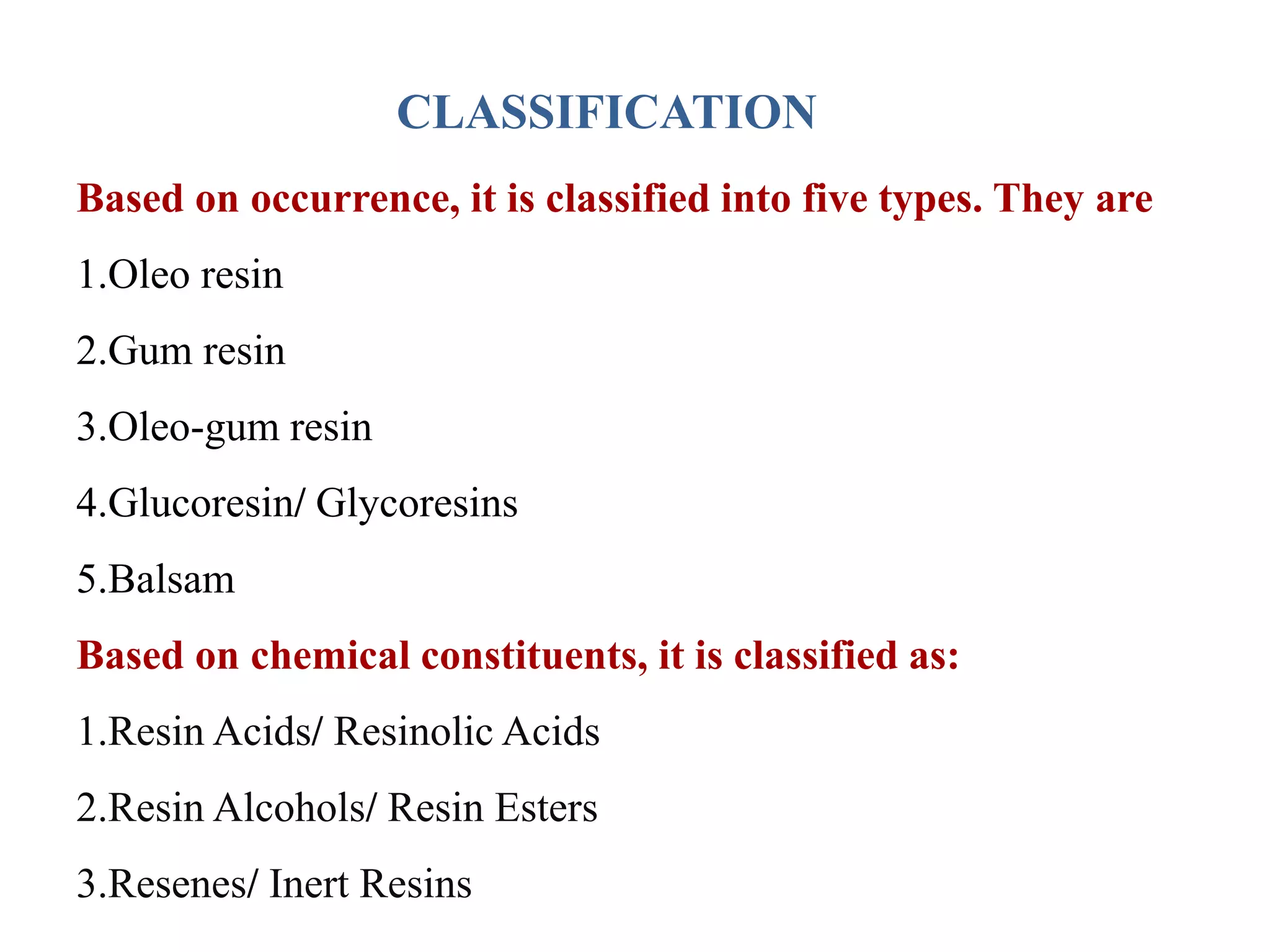 CLASSIFICATION

Based on occurrence, it is classified into five types. They are

1.Oleo resin

2.Gum resin

3.Oleo-gum resin

4.Glucoresin/ Glycoresins

5.Balsam

Based on chemical constituents, it is classified as:

1.Resin Acids/ Resinolic Acids

2.Resin Alcohols/ Resin Esters

3.Resenes/ Inert Resins